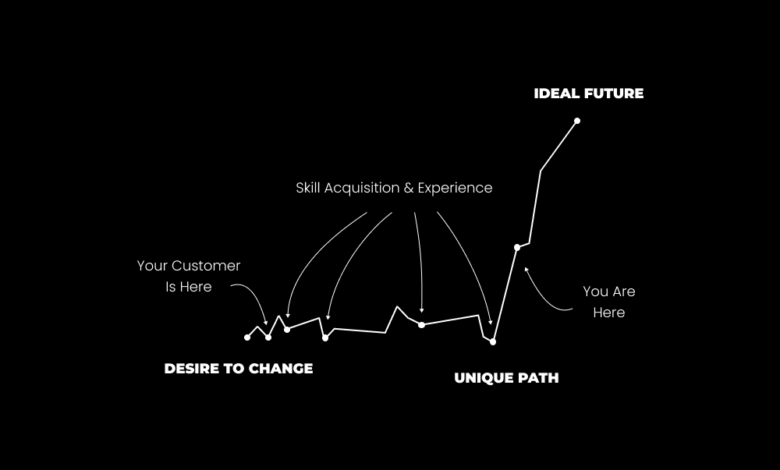 IDEAL FUTURE

Skill Acquisition & Experience

Your Customer Is Here

You Are Here

DESIRE TO CHANGE

UNIQUE PATH